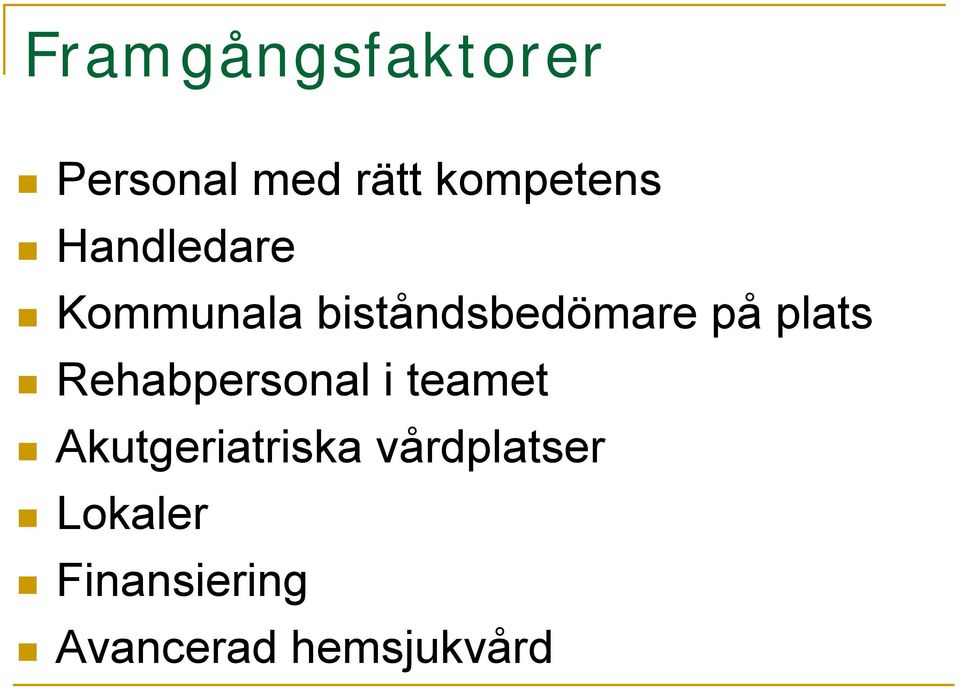 Framgångsfaktorer

- Personal med rätt kompetens
- Handledare
- Kommunala biståndsbedömare på plats
- Rehabpersonal i teamet
- Akutgeriatriska vårdplatser
- Lokaler
- Finansiering
- Avancerad hemsjukvård